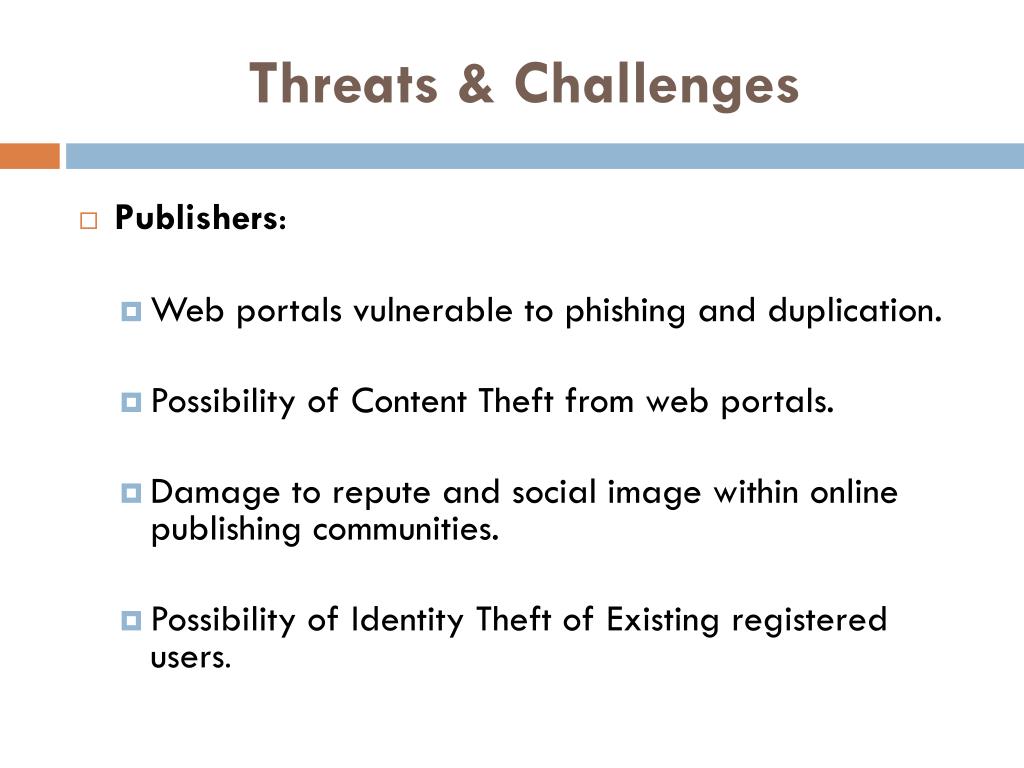 Threats & Challenges

Publishers:

Web portals vulnerable to phishing and duplication.

Possibility of Content Theft from web portals.

Damage to repute and social image within online publishing communities.

Possibility of Identity Theft of Existing registered users.